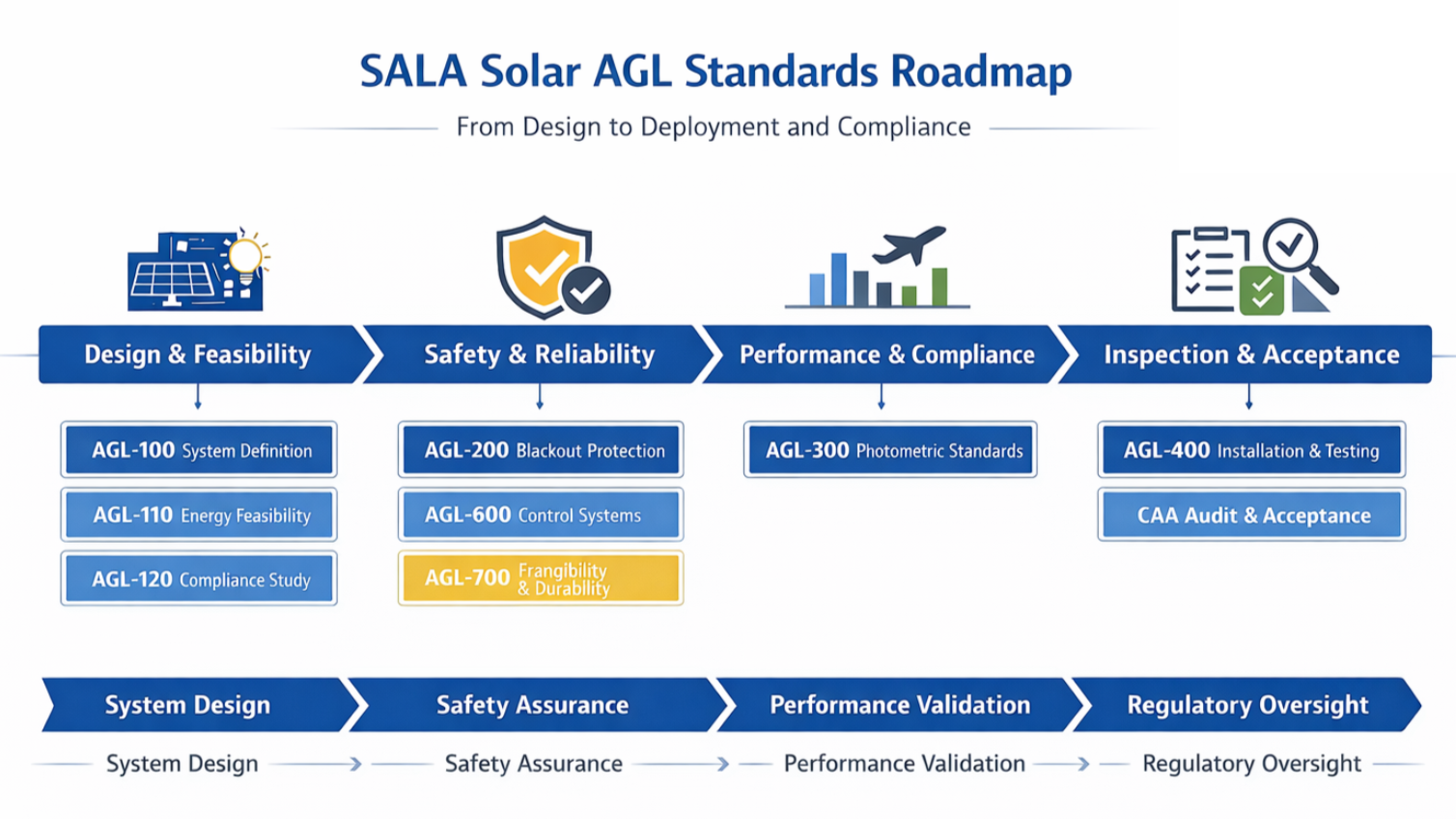 SALA Solar AGL Standards Roadmap

From Design to Deployment and Compliance

Design & Feasibility

AGL-100 System Definition

AGL-110 Energy Feasibility

AGL-120 Compliance Study

Safety & Reliability

AGL-200 Blackout Protection

AGL-600 Control Systems

AGL-700 Frangibility & Durability

Performance & Compliance

AGL-300 Photometric Standards

Inspection & Acceptance

AGL-400 Installation & Testing

CAA Audit & Acceptance

System Design

Safety Assurance

Performance Validation

Regulatory Oversight

System Design

Safety Assurance

Performance Validation

Regulatory Oversight